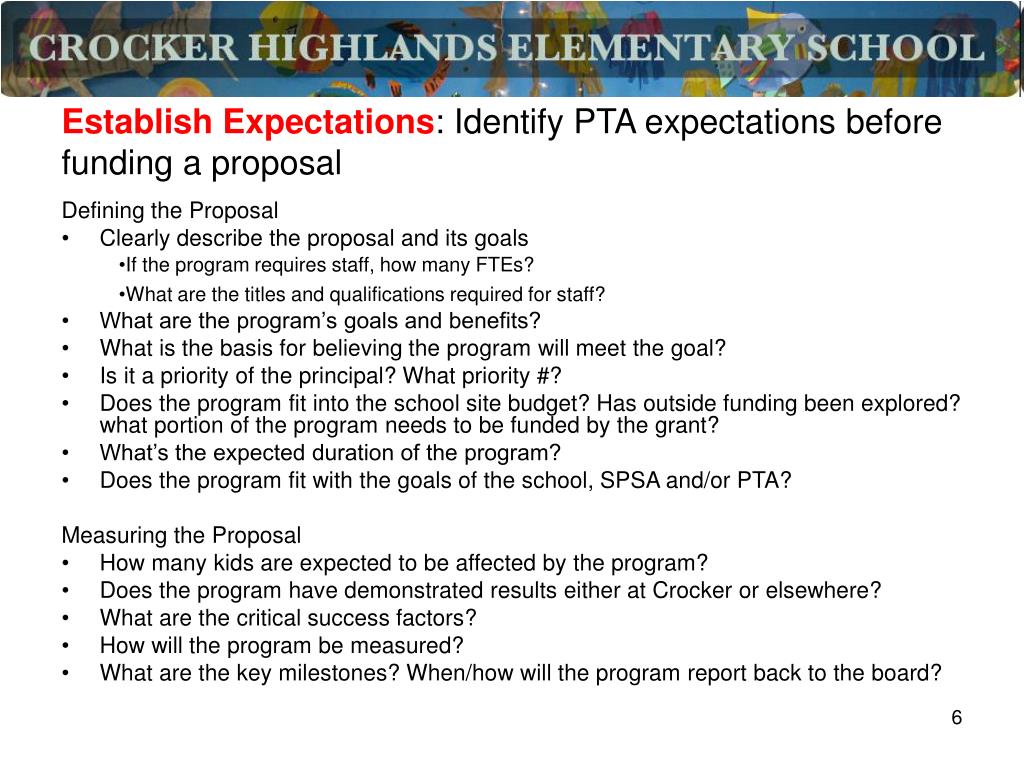 CROCKER HIGHLANDS ELEMENTARY SCHOOL

Establish Expectations: Identify PTA expectations before funding a proposal

Defining the Proposal
• Clearly describe the proposal and its goals
•If the program requires staff, how many FTEs?
•What are the titles and qualifications required for staff?
• What are the program's goals and benefits?
• What is the basis for believing the program will meet the goal?
• Is it a priority of the principal? What priority #?
• Does the program fit into the school site budget? Has outside funding been explored? what portion of the program needs to be funded by the grant?
• What's the expected duration of the program?
• Does the program fit with the goals of the school, SPSA and/or PTA?

Measuring the Proposal
• How many kids are expected to be affected by the program?
• Does the program have demonstrated results either at Crocker or elsewhere?
• What are the critical success factors?
• How will the program be measured?
• What are the key milestones? When/how will the program report back to the board?

6